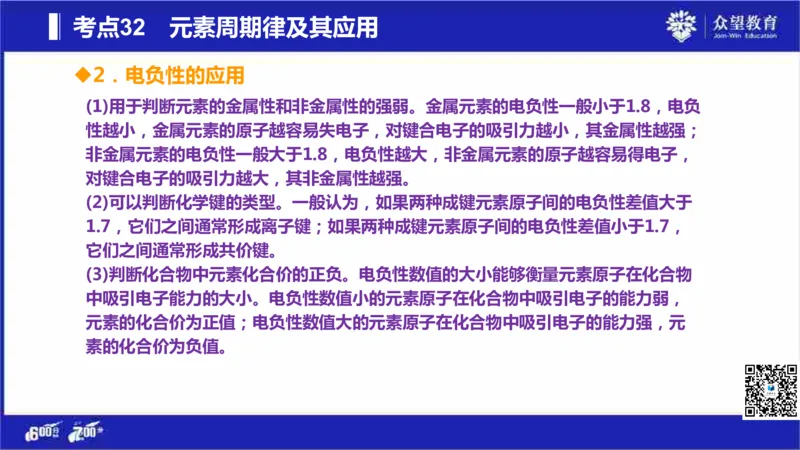 考点32　元素周期律及其应用

众望教育
Join-Win Education

◆2．电负性的应用

(1)用于判断元素的金属性和非金属性的强弱。金属元素的电负性一般小于1.8，电负性越小，金属元素的原子越容易失电子，对键合电子的吸引力越小，其金属性越强；非金属元素的电负性一般大于1.8，电负性越大，非金属元素的原子越容易得电子，对键合电子的吸引力越大，其非金属性越强。

(2)可以判断化学键的类型。一般认为，如果两种成键元素原子间的电负性差值大于1.7，它们之间通常形成离子键；如果两种成键元素原子间的电负性差值小于1.7，它们之间通常形成共价键。

(3)判断化合物中元素化合价的正负。电负性数值的大小能够衡量元素原子在化合物中吸引电子能力的大小。电负性数值小的元素原子在化合物中吸引电子的能力弱，元素的化合价为正值；电负性数值大的元素原子在化合物中吸引电子的能力强，元素的化合价为负值。

600分 700分